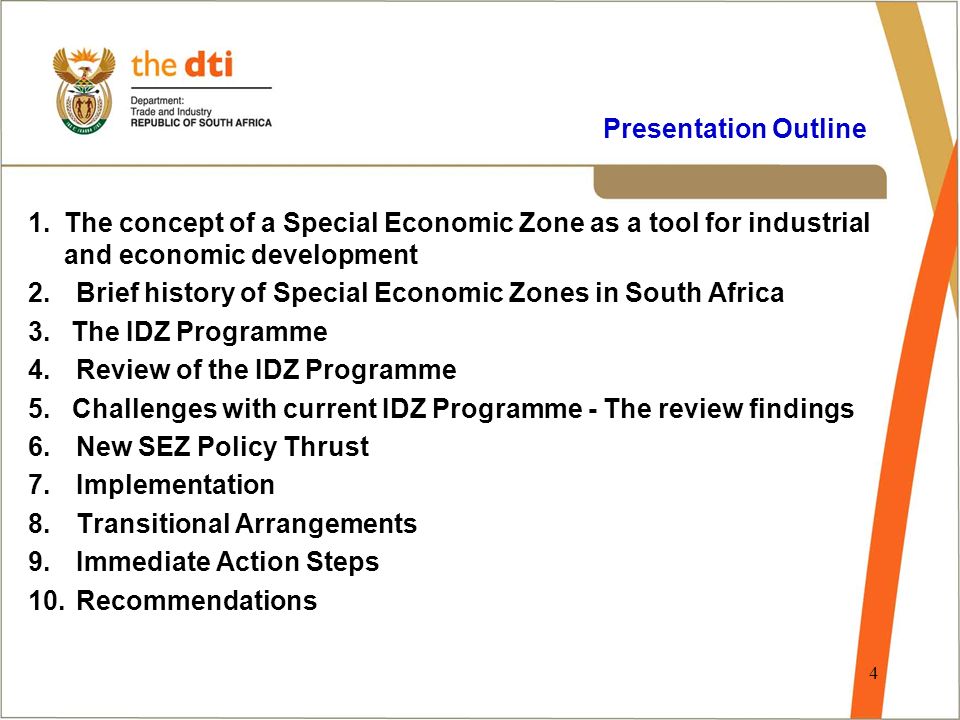 the dti
Department:
Trade and Industry
REPUBLIC OF SOUTH AFRICA

Presentation Outline

1. The concept of a Special Economic Zone as a tool for industrial and economic development
2. Brief history of Special Economic Zones in South Africa
3. The IDZ Programme
4. Review of the IDZ Programme
5. Challenges with current IDZ Programme - The review findings
6. New SEZ Policy Thrust
7. Implementation
8. Transitional Arrangements
9. Immediate Action Steps
10. Recommendations

4